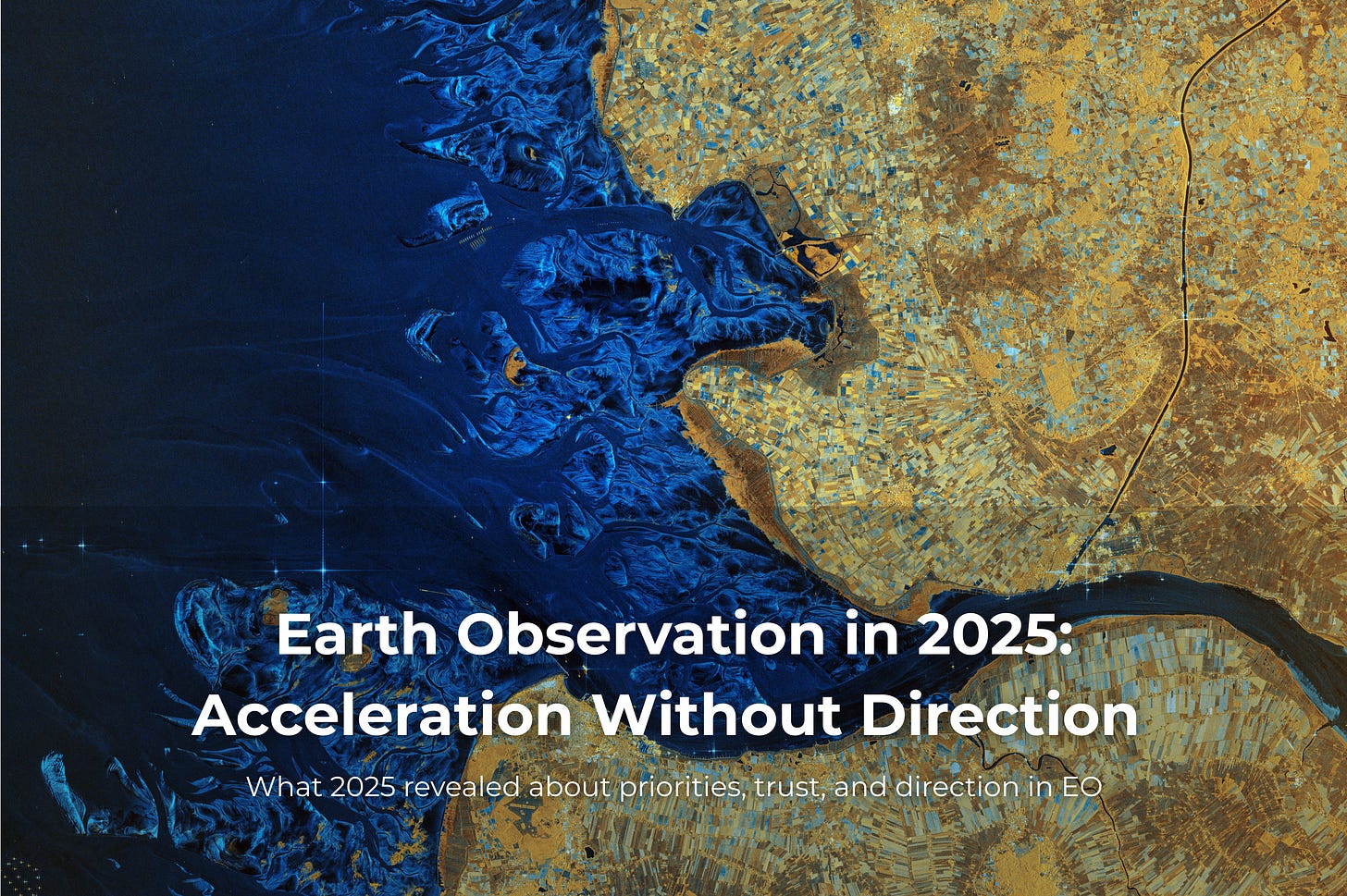 Earth Observation in 2025: Acceleration Without Direction

What 2025 revealed about priorities, trust, and direction in EO